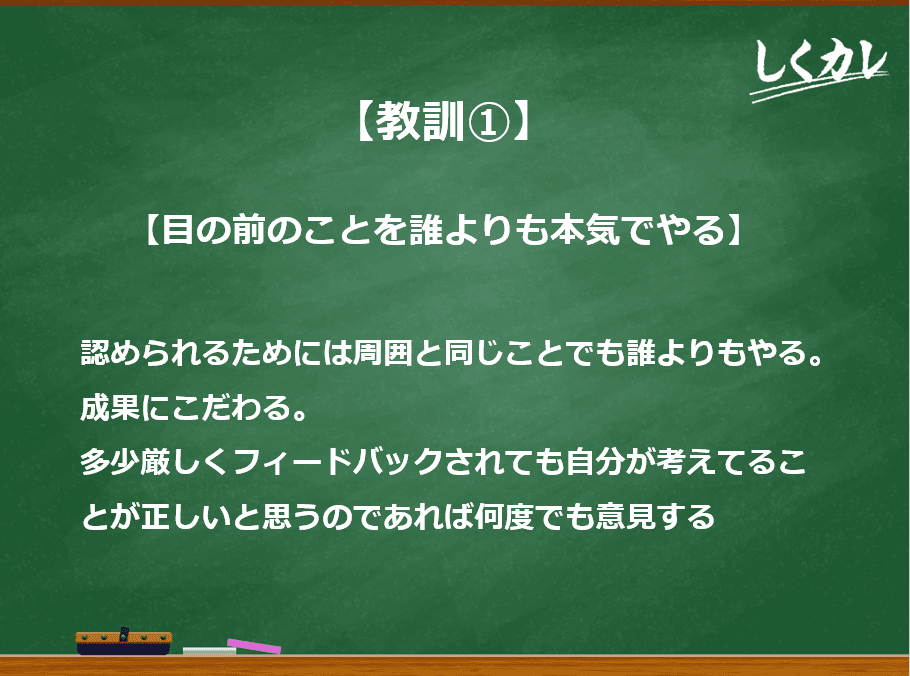 しくカレ

【教訓①】

【目の前のことを誰よりも本気でやる】

認められるためには周囲と同じことでも誰よりもやる。
成果にこだわる。
多少厳しくフィードバックされても自分が考えてることが正しいと思うのであれば何度でも意見する